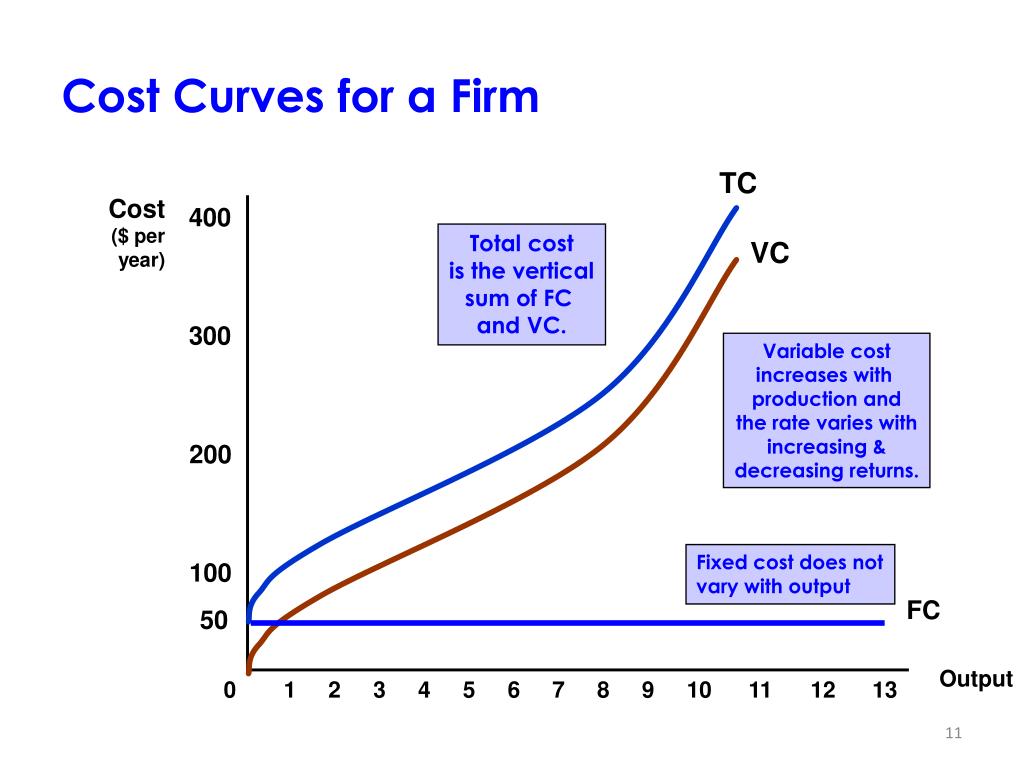 Cost Curves for a Firm

Cost ($ per year)

400

300

200

100

50

0 1 2 3 4 5 6 7 8 9 10 11 12 13

Output

TC

VC

FC

Total cost is the vertical sum of FC and VC.

Variable cost increases with production and the rate varies with increasing & decreasing returns.

Fixed cost does not vary with output

11